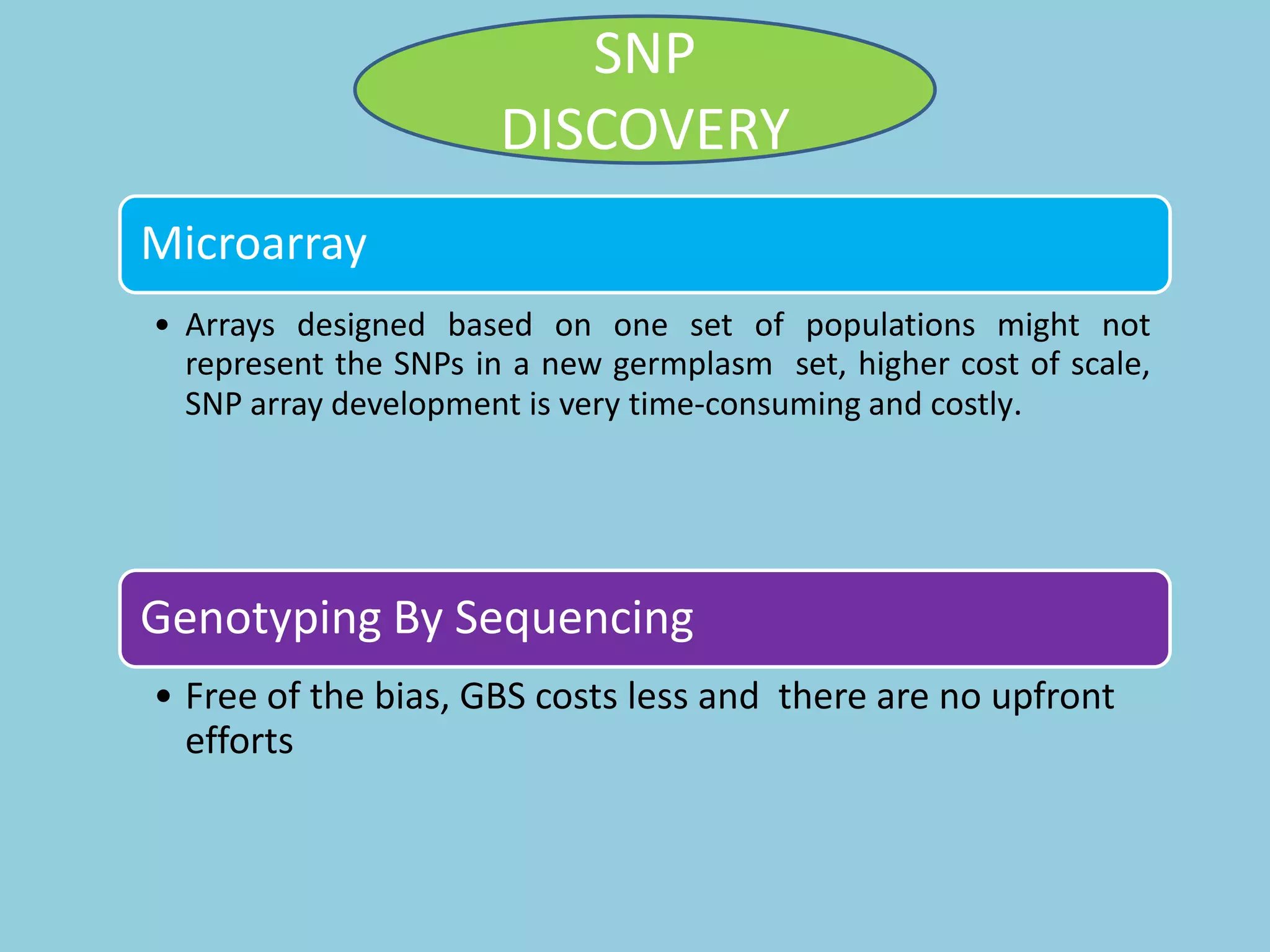 SNP DISCOVERY

Microarray

• Arrays designed based on one set of populations might not represent the SNPs in a new germplasm set, higher cost of scale, SNP array development is very time-consuming and costly.

Genotyping By Sequencing

• Free of the bias, GBS costs less and there are no upfront efforts